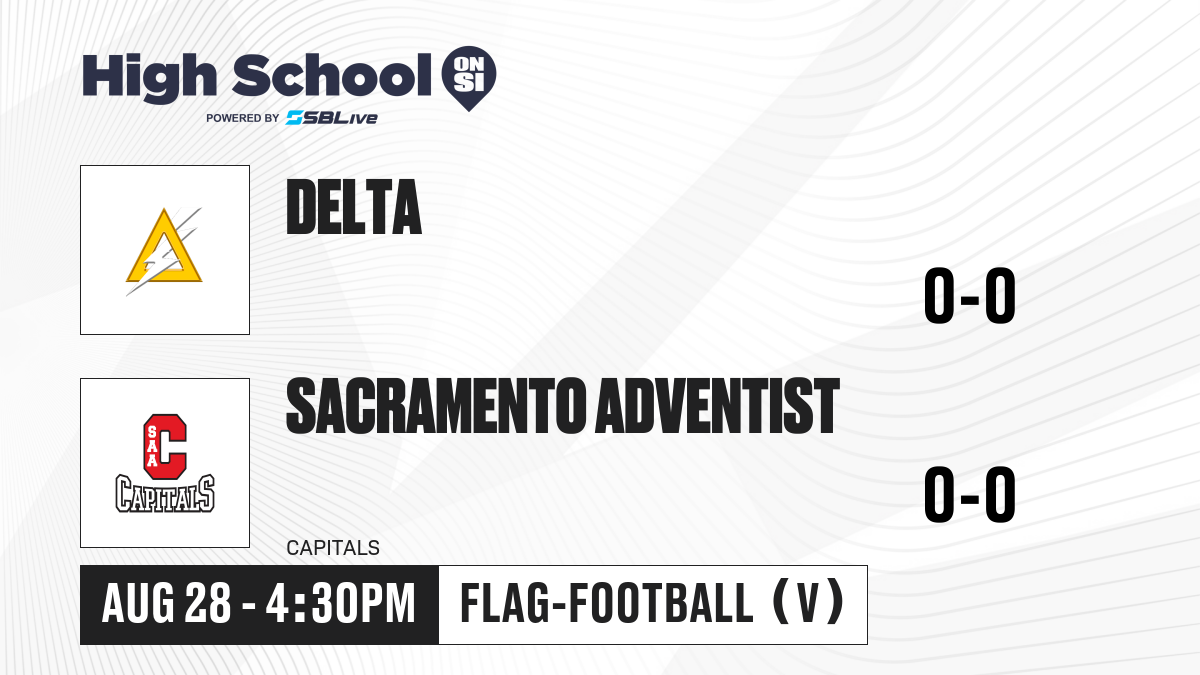 High School ON SI
POWERED BY SBLive

DELTA

0-0

SAA C CAPITALS

SACRAMENTO ADVENTIST

0-0

CAPITALS

AUG 28 - 4:30PM

FLAG-FOOTBALL (V)